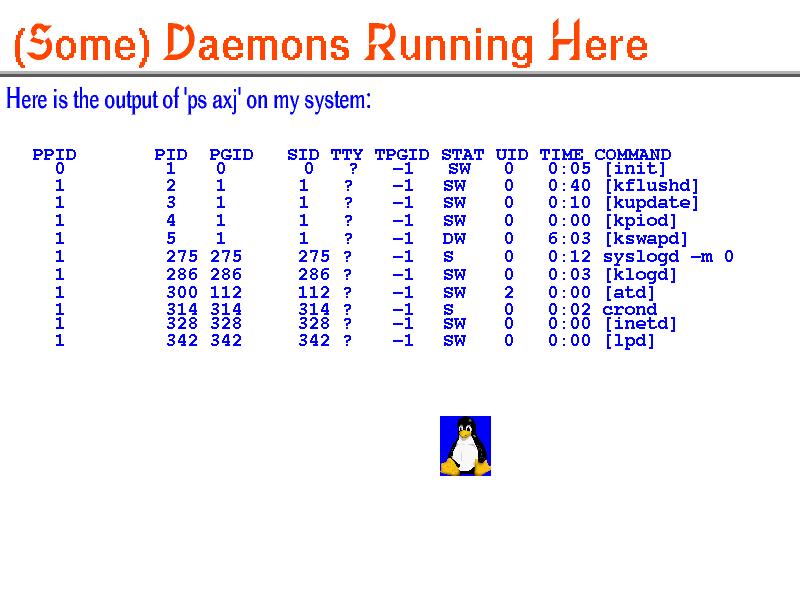 (Some) Daemons Running Here

Here is the output of 'ps axj' on my system:

| PPID | PID | PGID | SID | TTY | TPGID | STAT | UID | TIME | COMMAND |
|---|---|---|---|---|---|---|---|---|---|
| 0 | 1 | 0 | 0 | ? | -1 | SW | 0 | 0:05 | [init] |
| 1 | 2 | 1 | 1 | ? | -1 | SW | 0 | 0:40 | [kflushd] |
| 1 | 3 | 1 | 1 | ? | -1 | SW | 0 | 0:10 | [kupdate] |
| 1 | 4 | 1 | 1 | ? | -1 | SW | 0 | 0:00 | [kpiod] |
| 1 | 5 | 1 | 1 | ? | -1 | DW | 0 | 6:03 | [kswapd] |
| 1 | 275 | 275 | 275 | ? | -1 | S | 0 | 0:12 | syslogd -m 0 |
| 1 | 286 | 286 | 286 | ? | -1 | SW | 0 | 0:03 | [klogd] |
| 1 | 300 | 112 | 112 | ? | -1 | SW | 2 | 0:00 | [atd] |
| 1 | 314 | 314 | 314 | ? | -1 | S | 0 | 0:02 | crond |
| 1 | 328 | 328 | 328 | ? | -1 | SW | 0 | 0:00 | [inetd] |
| 1 | 342 | 342 | 342 | ? | -1 | SW | 0 | 0:00 | [lpd] |